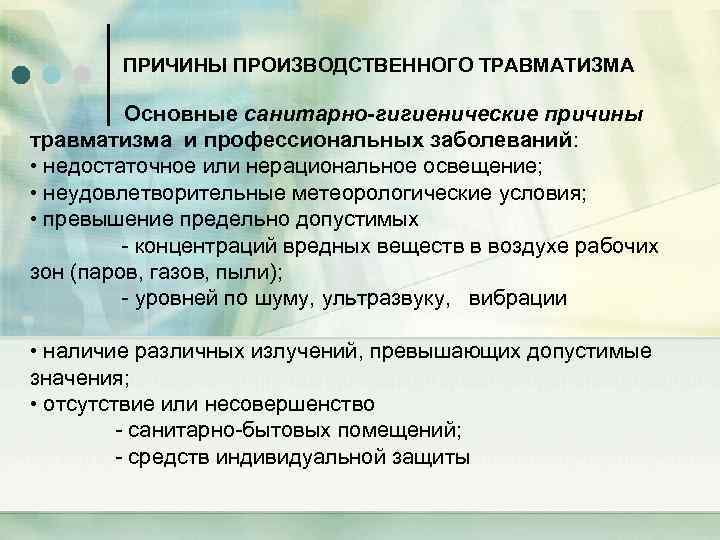 ПРИЧИНЫ ПРОИЗВОДСТВЕННОГО ТРАВМАТИЗМА

Основные санитарно-гигиенические причины травматизма и профессиональных заболеваний:
• недостаточное или нерациональное освещение;
• неудовлетворительные метеорологические условия;
• превышение предельно допустимых
- концентраций вредных веществ в воздухе рабочих зон (паров, газов, пыли);
- уровней по шуму, ультразвуку, вибрации

• наличие различных излучений, превышающих допустимые значения;
• отсутствие или несовершенство
- санитарно-бытовых помещений;
- средств индивидуальной защиты